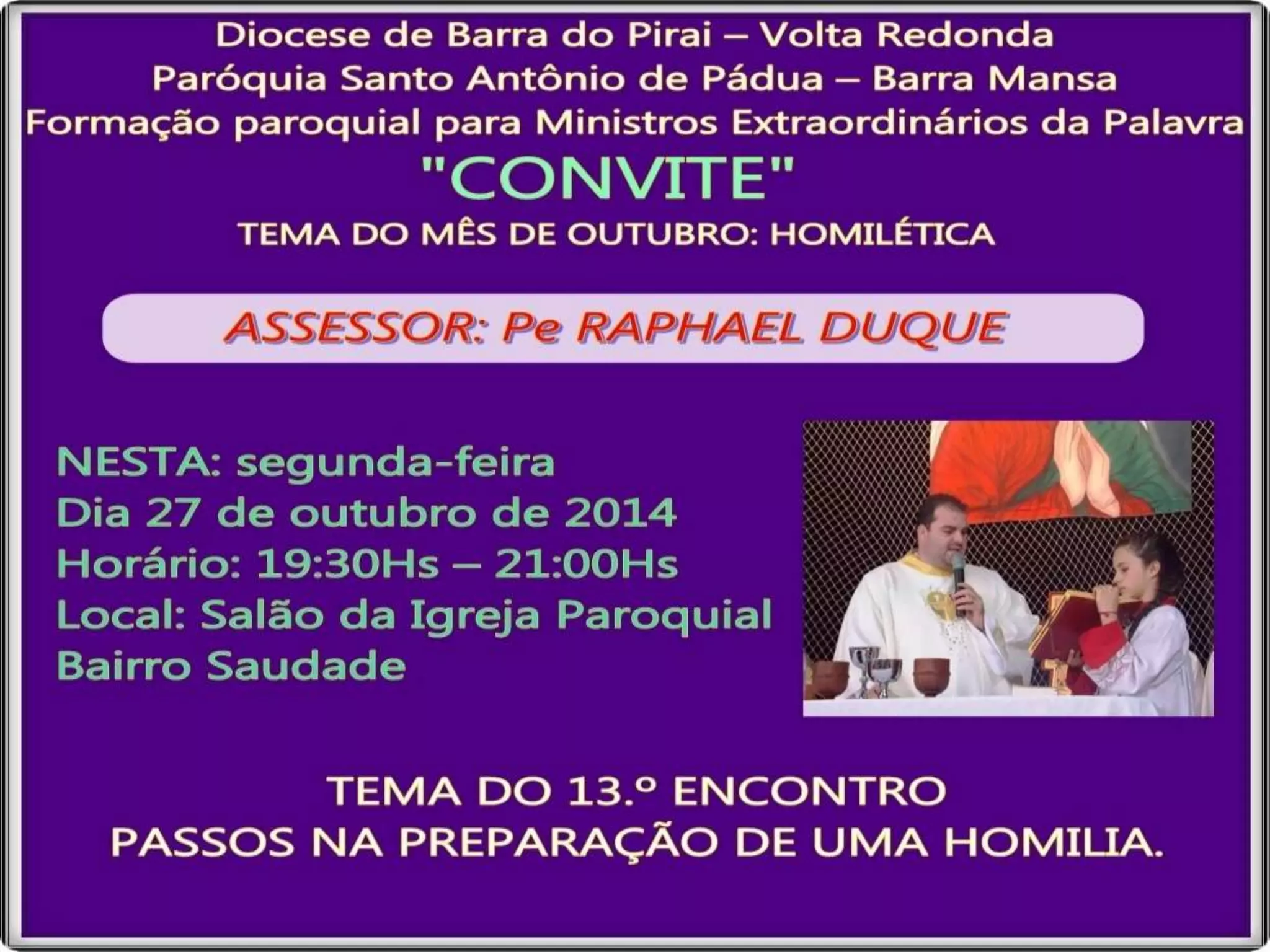 Diocese de Barra do Pirai – Volta Redonda
Paróquia Santo Antônio de Pádua – Barra Mansa
Formação paroquial para Ministros Extraordinários da Palavra

"CONVITE"

TEMA DO MÊS DE OUTUBRO: HOMILÉTICA

ASSESSOR: Pe RAPHAEL DUQUE

NESTA: segunda-feira
Dia 27 de outubro de 2014
Horário: 19:30Hs – 21:00Hs
Local: Salão da Igreja Paroquial
Bairro Saudade

TEMA DO 13.º ENCONTRO
PASSOS NA PREPARAÇÃO DE UMA HOMILIA.